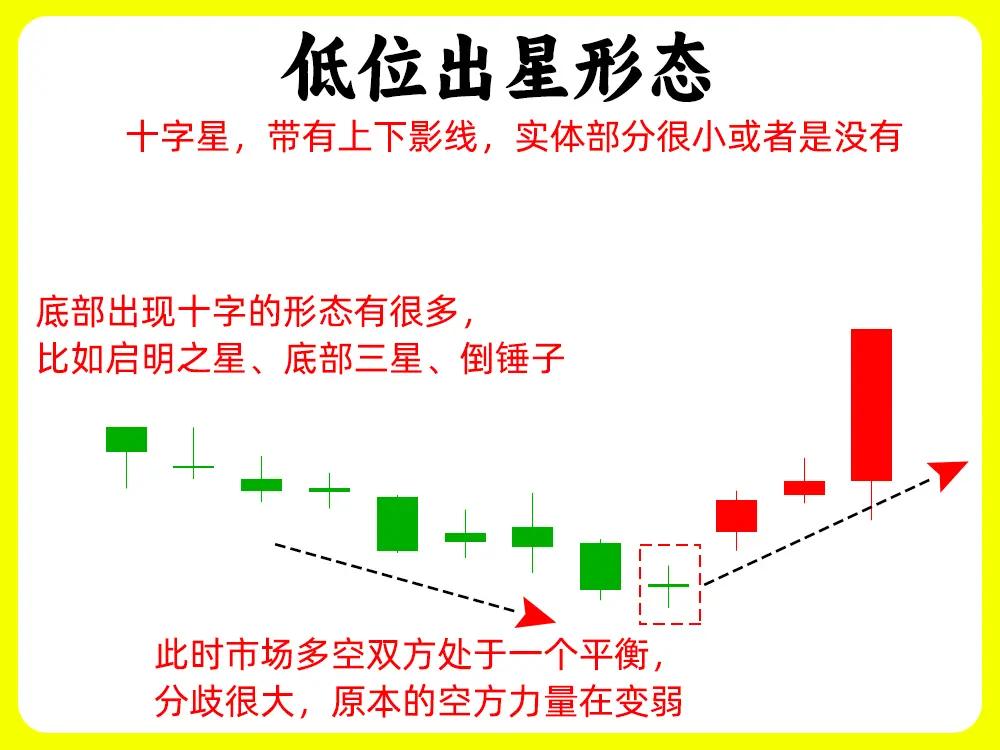 低位出星形态

十字星，带有上下影线，实体部分很小或者是没有

底部出现十字的形态有很多，
比如启明之星、底部三星、倒锤子

此时市场多空双方处于一个平衡，
分歧很大，原本的空方力量在变弱